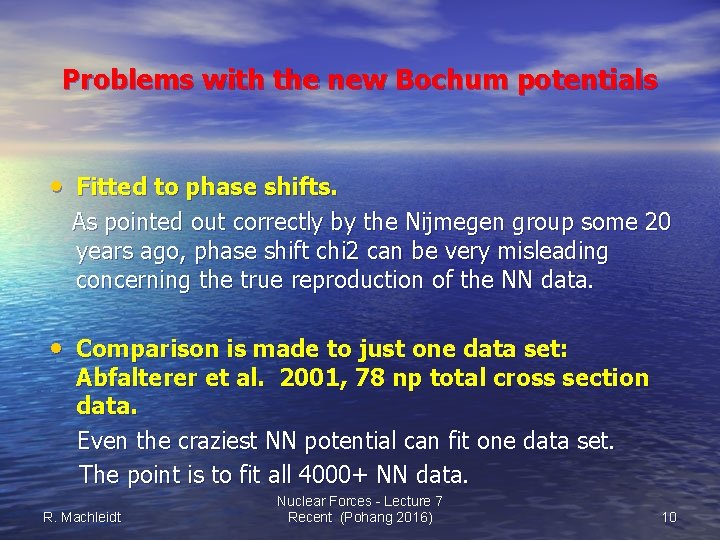 Problems with the new Bochum potentials

• Fitted to phase shifts.

As pointed out correctly by the Nijmegen group some 20 years ago, phase shift chi2 can be very misleading concerning the true reproduction of the NN data.

• Comparison is made to just one data set: Abfalterer et al. 2001, 78 np total cross section data.

Even the craziest NN potential can fit one data set.

The point is to fit all 4000+ NN data.

R. Machleidt

Nuclear Forces - Lecture 7 Recent (Pohang 2016)

10